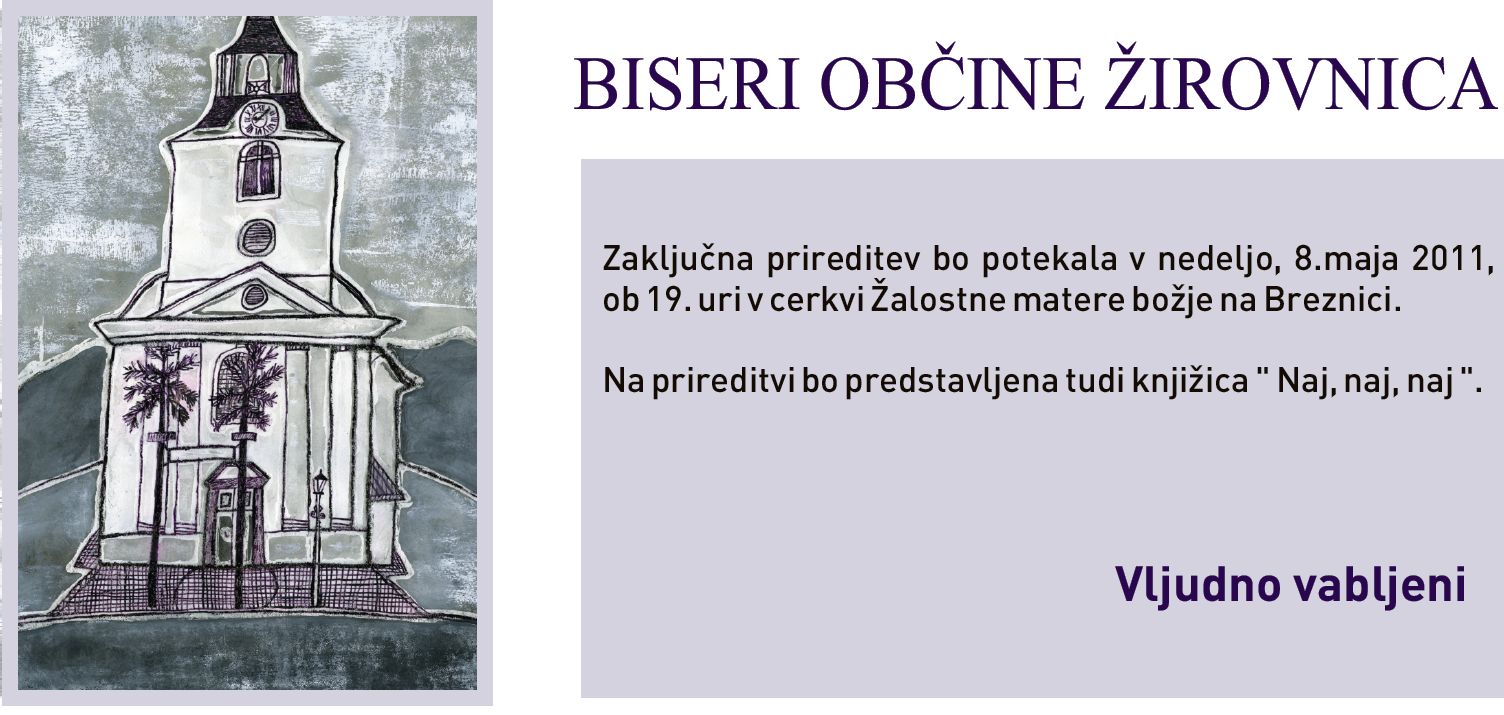 BISERI OBČINE ŽIROVNICA

Zaključna prireditev bo potekala v nedeljo, 8.maja 2011, ob 19. uri v cerkvi Žalostne matere božje na Breznici.

Na prireditvi bo predstavljena tudi knjižica " Naj, naj, naj ".

Vljudno vabljeni